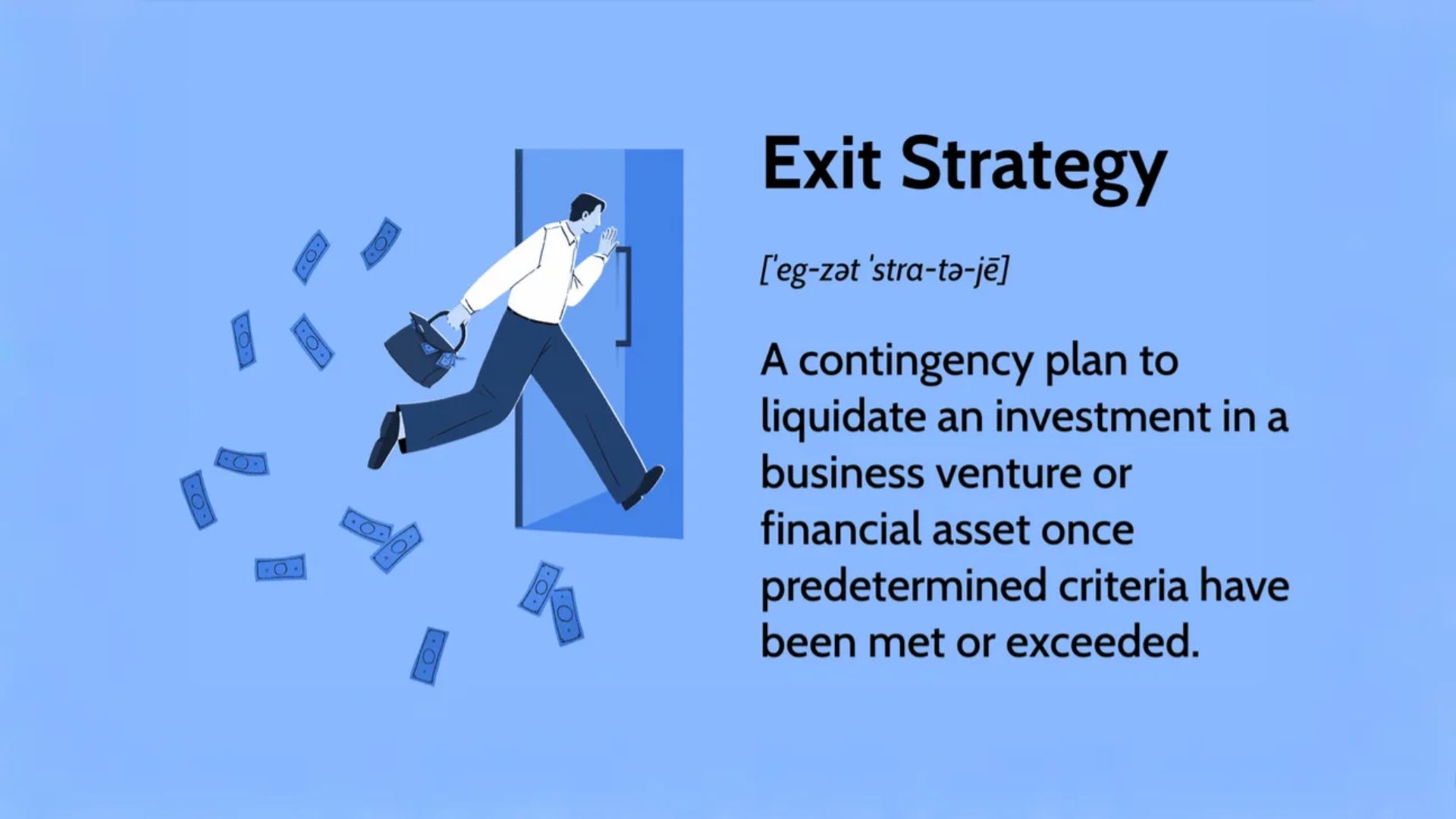 Exit Strategy

[ˈeg-zət ˈstra-tə-jē]

A contingency plan to liquidate an investment in a business venture or financial asset once predetermined criteria have been met or exceeded.